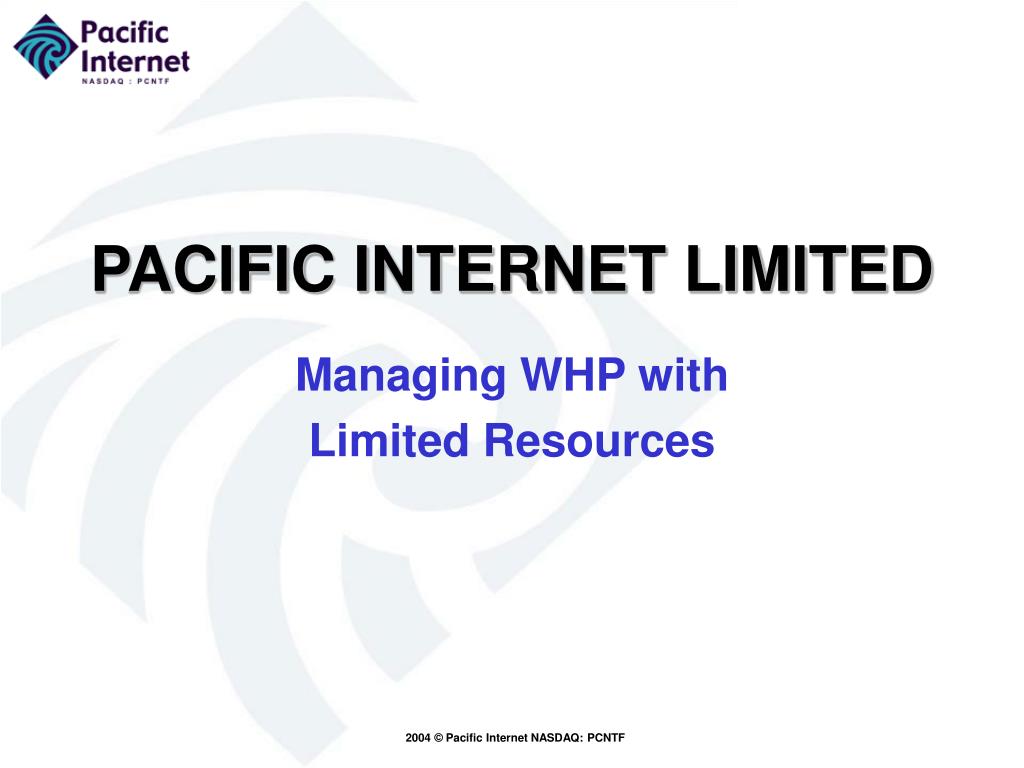 Pacific Internet
NASDAQ : PCNTF

PACIFIC INTERNET LIMITED

Managing WHP with Limited Resources

2004 © Pacific Internet NASDAQ: PCNTF